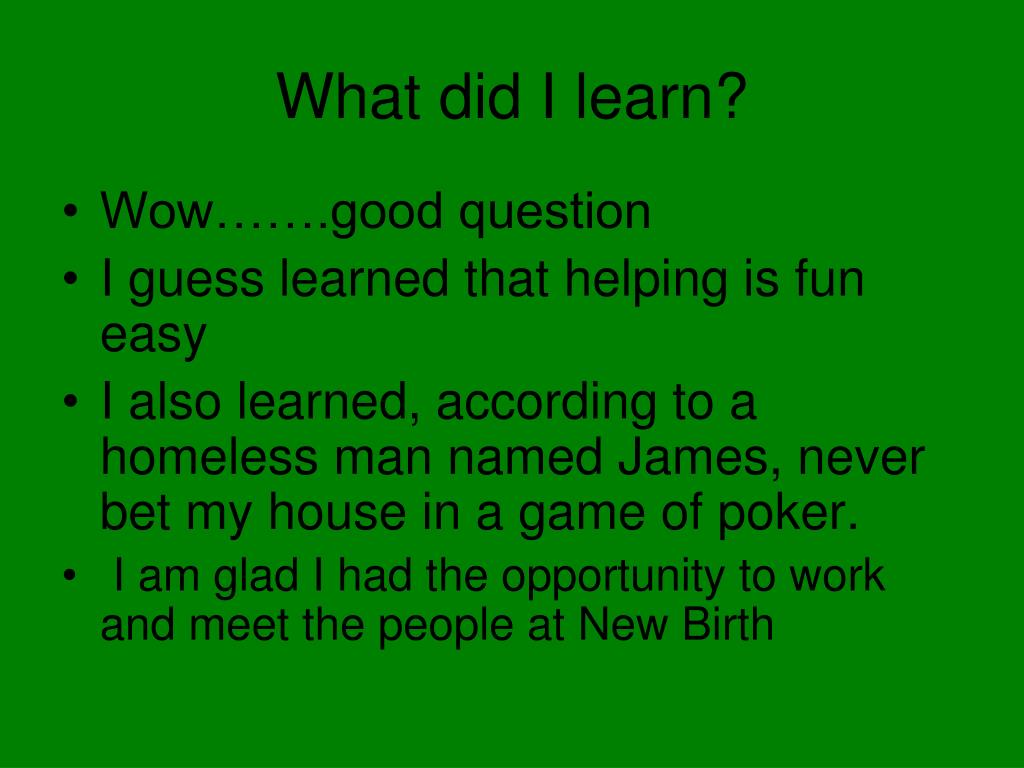 What did I learn?

• Wow…….good question
• I guess learned that helping is fun easy
• I also learned, according to a homeless man named James, never bet my house in a game of poker.
• I am glad I had the opportunity to work and meet the people at New Birth